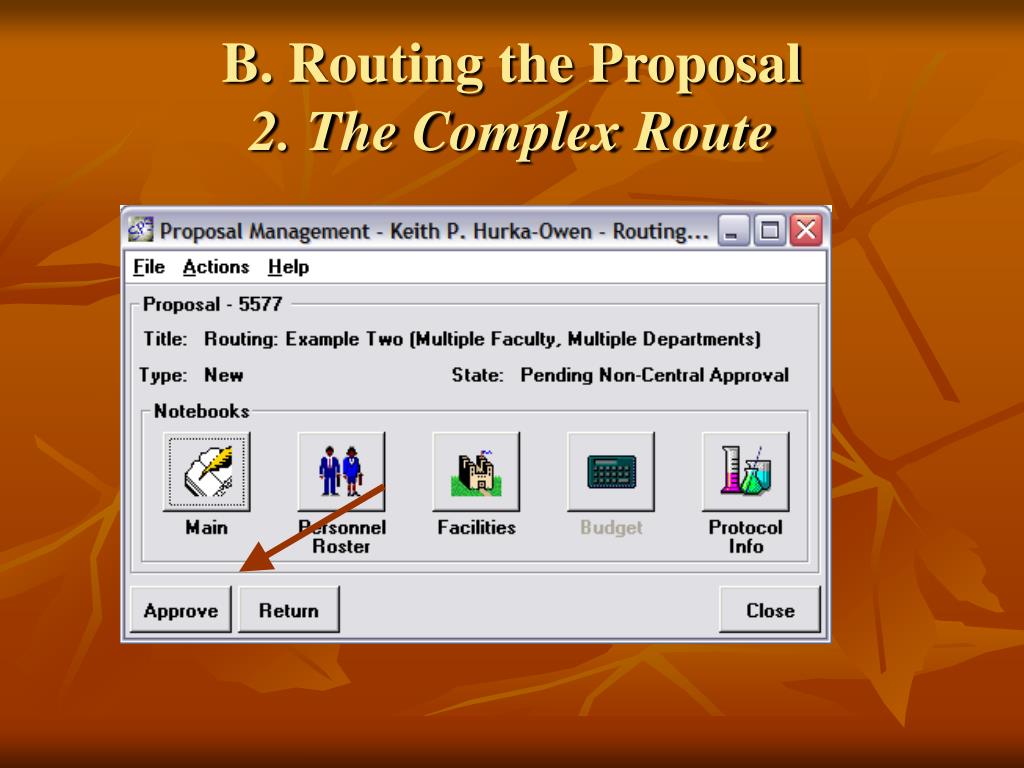 B. Routing the Proposal
2. The Complex Route

Proposal Management - Keith P. Hurka-Owen - Routing...

File Actions Help

Proposal - 5577

Title: Routing: Example Two (Multiple Faculty, Multiple Departments)

Type: New

State: Pending Non-Central Approval

Notebooks

Main

Personnel Roster

Facilities

Budget

Protocol Info

Approve

Return

Close